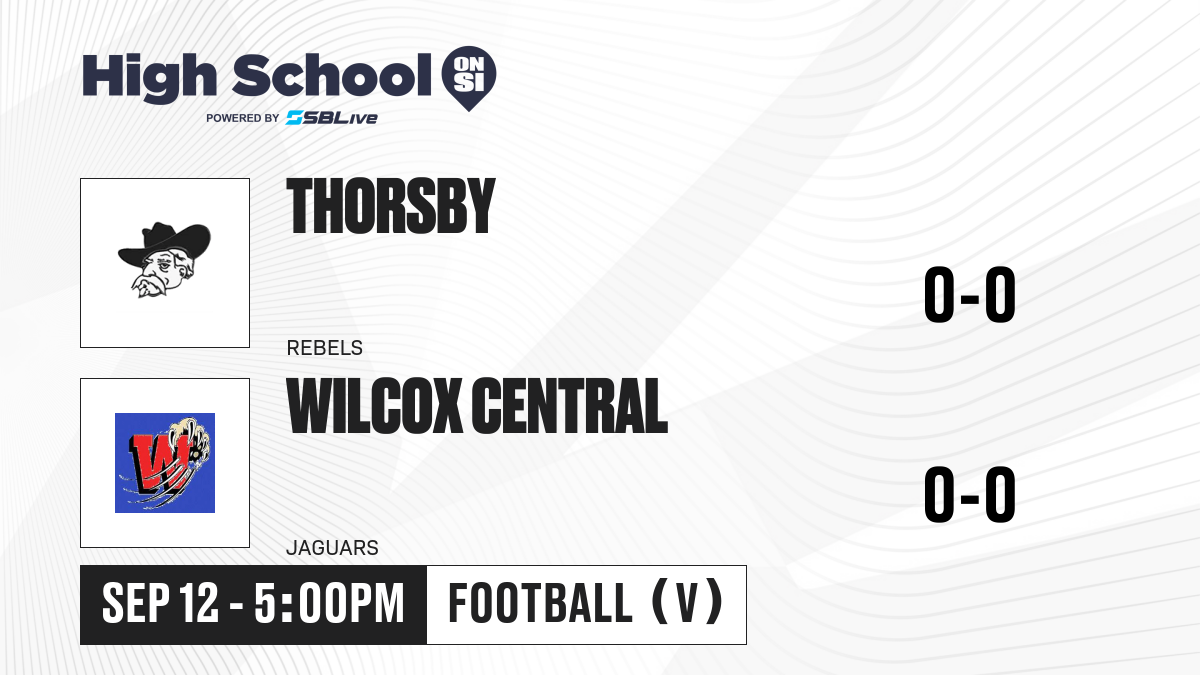 High School ON SI
POWERED BY SBLive

THORSBY
REBELS
0-0

WILCOX CENTRAL
JAGUARS
0-0

SEP 12 - 5:00PM
FOOTBALL (V)